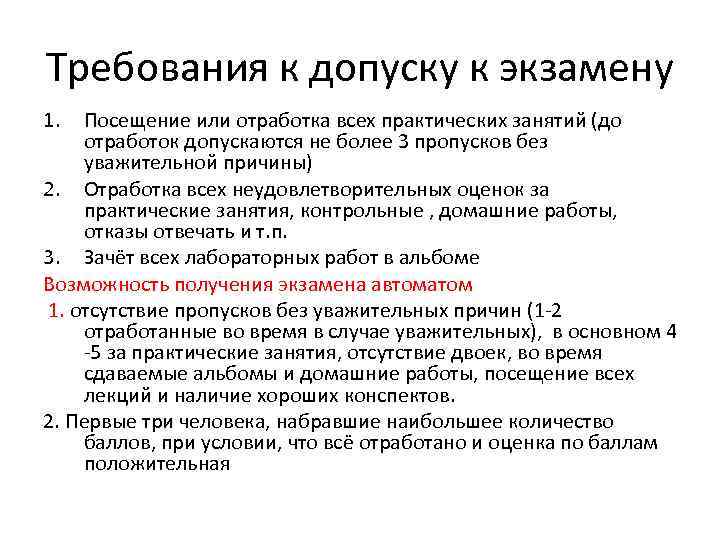 Требования к допуску к экзамену

1. Посещение или отработка всех практических занятий (до отработок допускаются не более 3 пропусков без уважительной причины)

2. Отработка всех неудовлетворительных оценок за практические занятия, контрольные , домашние работы, отказы отвечать и т.п.

3. Зачёт всех лабораторных работ в альбоме

Возможность получения экзамена автоматом

1. отсутствие пропусков без уважительных причин (1-2 отработанные во время в случае уважительных), в основном 4 -5 за практические занятия, отсутствие двоек, во время сдаваемые альбомы и домашние работы, посещение всех лекций и наличие хороших конспектов.

2. Первые три человека, набравшие наибольшее количество баллов, при условии, что всё отработано и оценка по баллам положительная